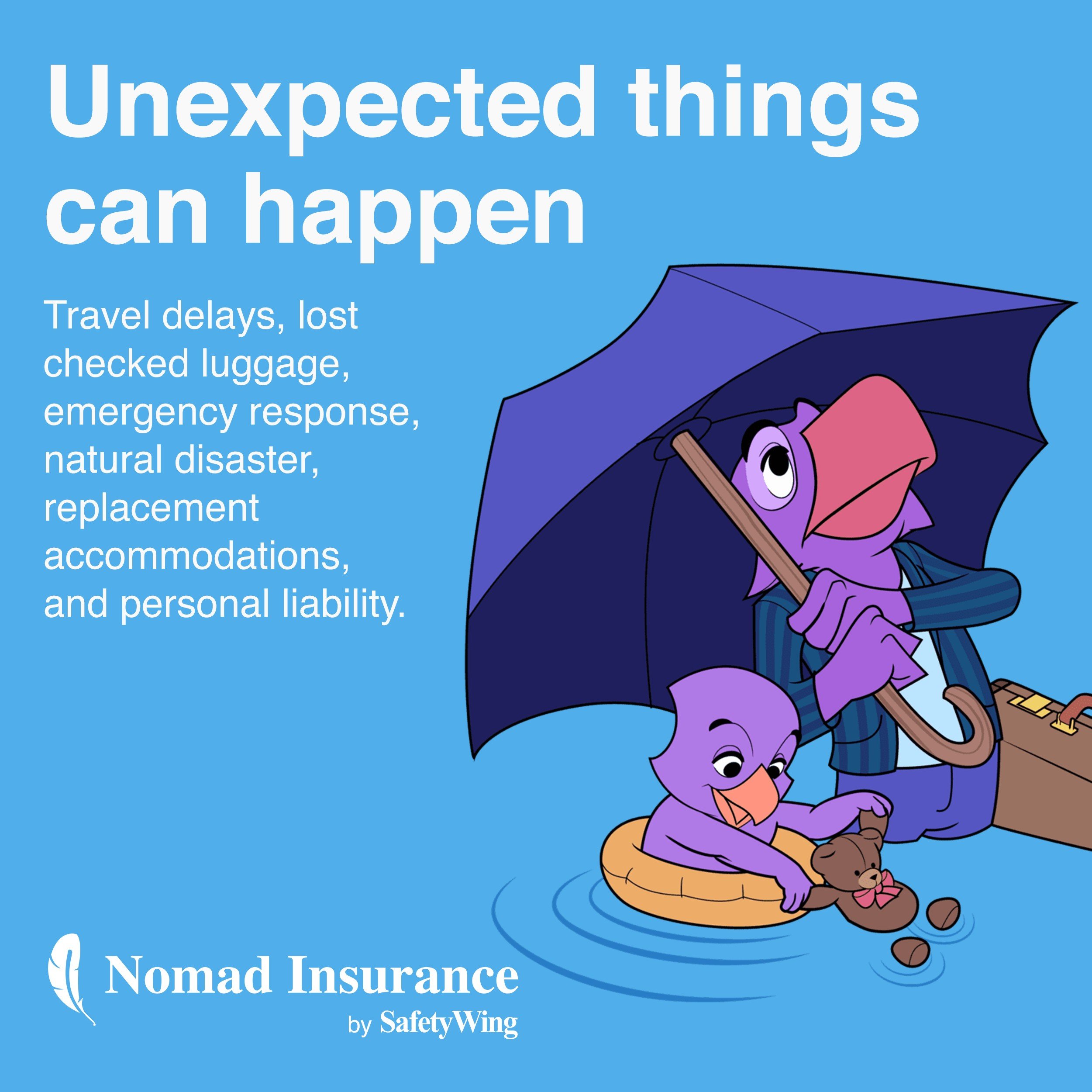 Unexpected things can happen

Travel delays, lost checked luggage, emergency response, natural disaster, replacement accommodations, and personal liability.

Nomad Insurance
by SafetyWing